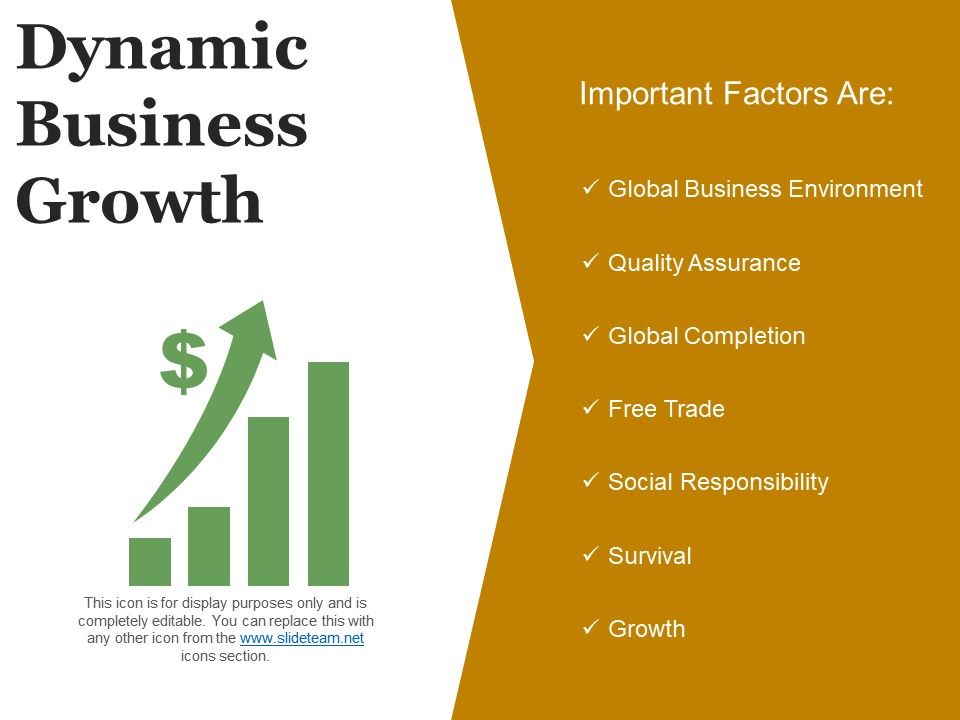 Dynamic Business Growth

$

This icon is for display purposes only and is completely editable. You can replace this with any other icon from the www.slideteam.net icons section.

Important Factors Are:

✓ Global Business Environment

✓ Quality Assurance

✓ Global Completion

✓ Free Trade

✓ Social Responsibility

✓ Survival

✓ Growth